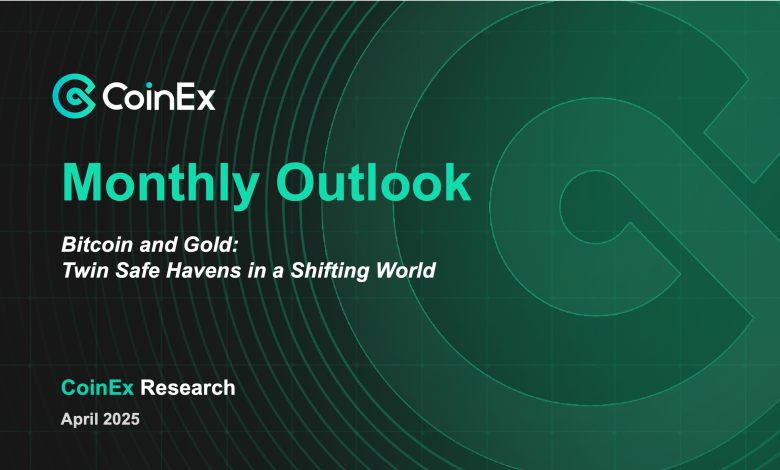 CoinEx

Monthly Outlook

Bitcoin and Gold:
Twin Safe Havens in a Shifting World

CoinEx Research

April 2025